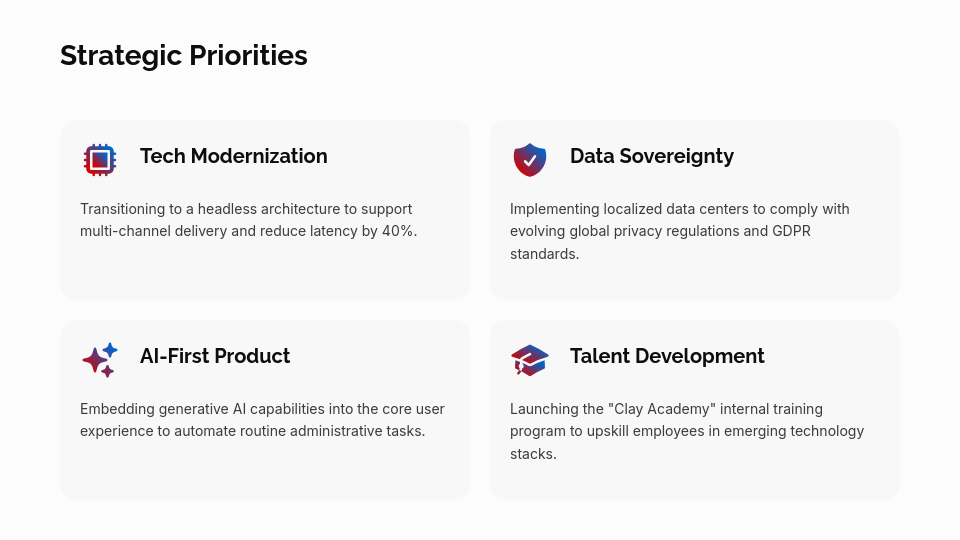 Strategic Priorities

Tech Modernization

Transitioning to a headless architecture to support multi-channel delivery and reduce latency by 40%.

Data Sovereignty

Implementing localized data centers to comply with evolving global privacy regulations and GDPR standards.

AI-First Product

Embedding generative AI capabilities into the core user experience to automate routine administrative tasks.

Talent Development

Launching the "Clay Academy" internal training program to upskill employees in emerging technology stacks.